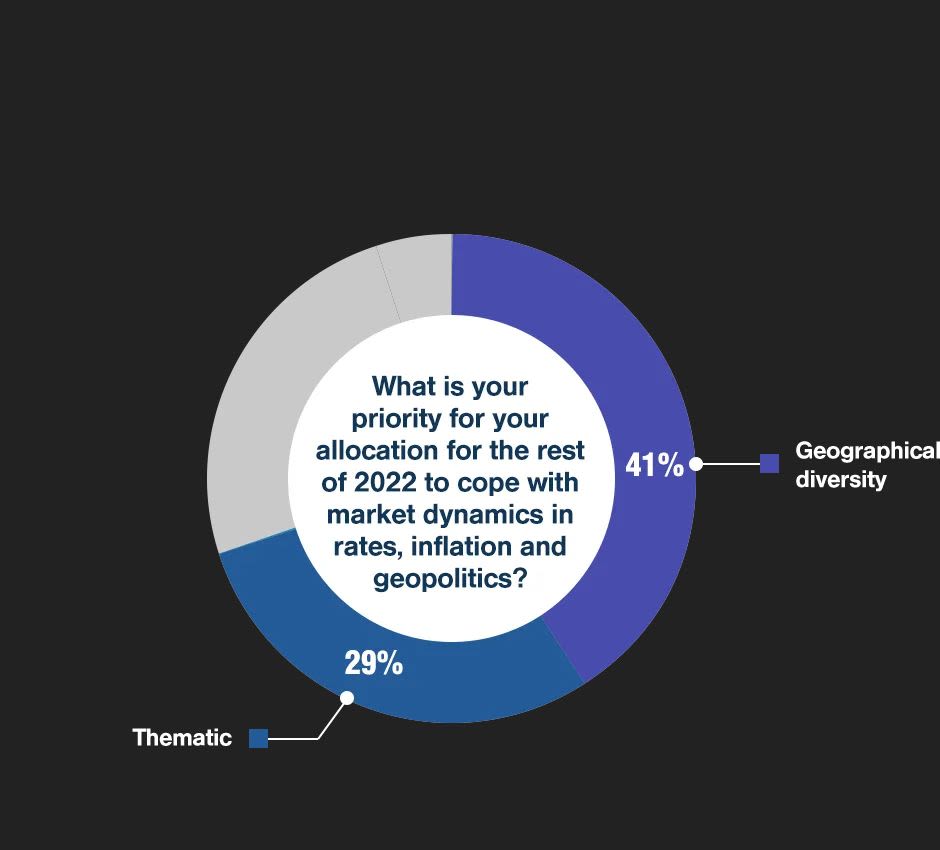 What is your priority for your allocation for the rest of 2022 to cope with market dynamics in rates, inflation and geopolitics?

41%

Geographical diversity

29%

Thematic